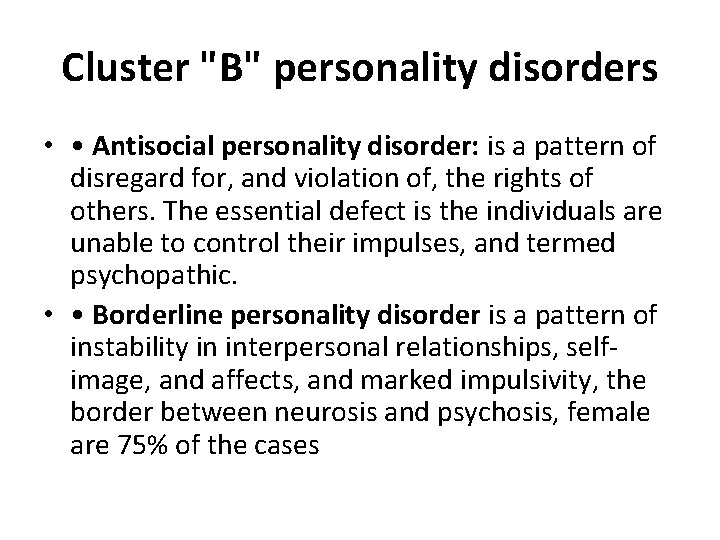 Cluster "B" personality disorders

• • Antisocial personality disorder: is a pattern of disregard for, and violation of, the rights of others. The essential defect is the individuals are unable to control their impulses, and termed psychopathic.

• • Borderline personality disorder is a pattern of instability in interpersonal relationships, self-image, and affects, and marked impulsivity, the border between neurosis and psychosis, female are 75% of the cases